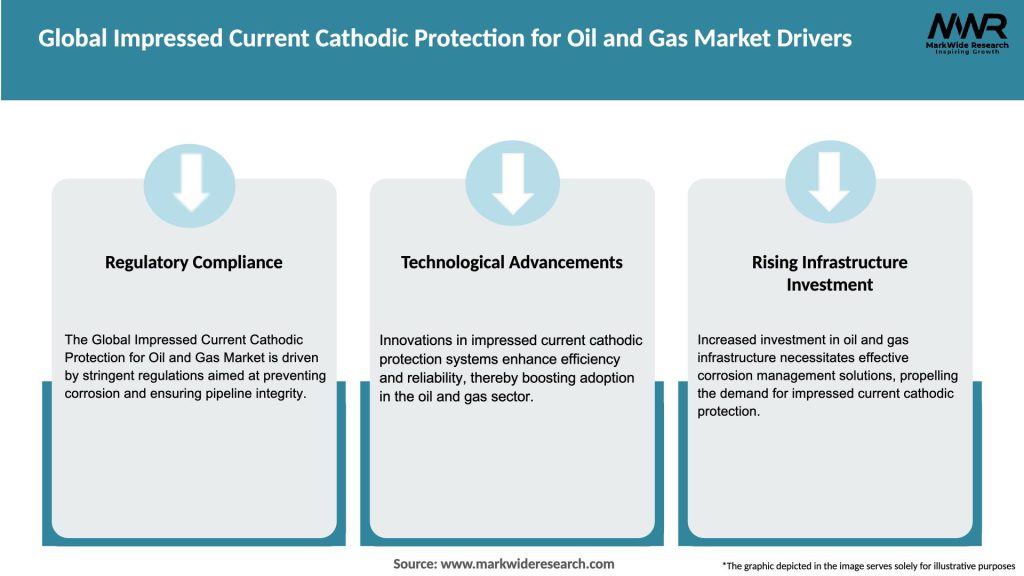 Global Impressed Current Cathodic Protection for Oil and Gas Market Drivers

MWR
MarkWide Research
Inspiring Growth

Regulatory Compliance

The Global Impressed Current Cathodic Protection for Oil and Gas Market is driven by stringent regulations aimed at preventing corrosion and ensuring pipeline integrity.

Technological Advancements

Innovations in impressed current cathodic protection systems enhance efficiency and reliability, thereby boosting adoption in the oil and gas sector.

Rising Infrastructure Investment

Increased investment in oil and gas infrastructure necessitates effective corrosion management solutions, propelling the demand for impressed current cathodic protection.

Source: www.markwideresearch.com

*The graphic depicted in the image serves solely for illustrative purposes